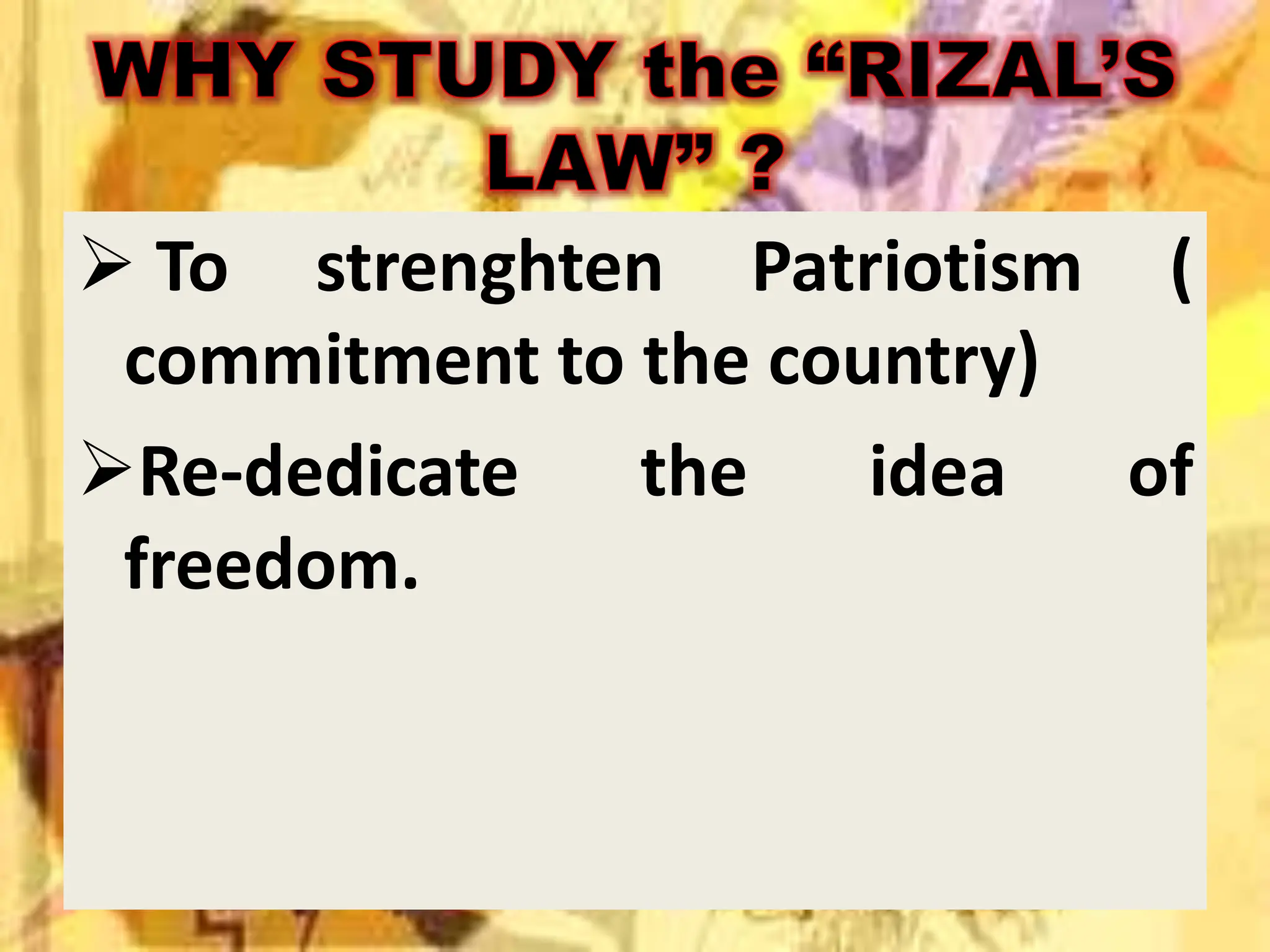 WHY STUDY the “RIZAL’S LAW” ?

➢ To strenghten Patriotism ( commitment to the country)

➢Re-dedicate the idea of freedom.